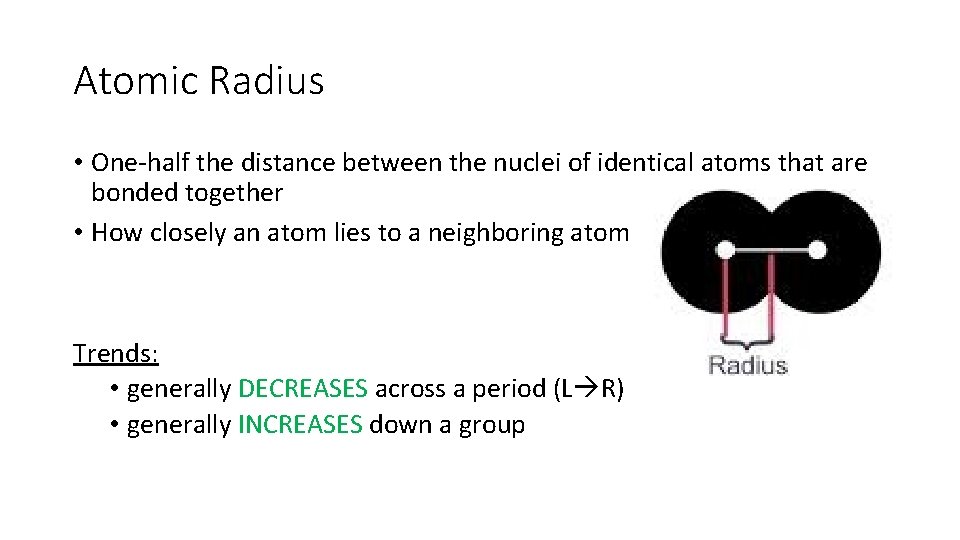 Atomic Radius

• One-half the distance between the nuclei of identical atoms that are bonded together
• How closely an atom lies to a neighboring atom

Radius

Trends:
• generally DECREASES across a period (L→R)
• generally INCREASES down a group